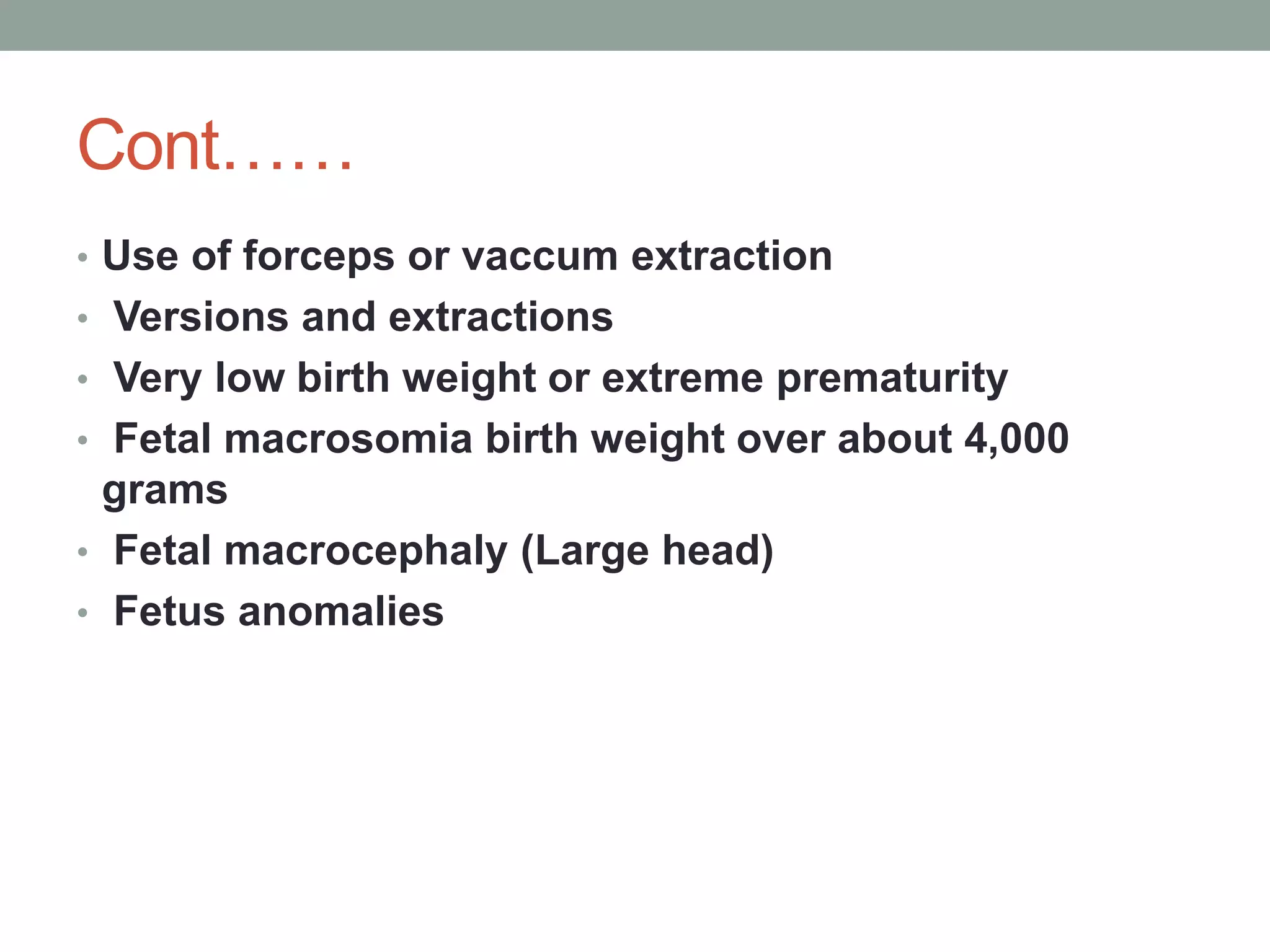 Cont……

• Use of forceps or vaccum extraction
• Versions and extractions
• Very low birth weight or extreme prematurity
• Fetal macrosomia birth weight over about 4,000 grams
• Fetal macrocephaly (Large head)
• Fetus anomalies